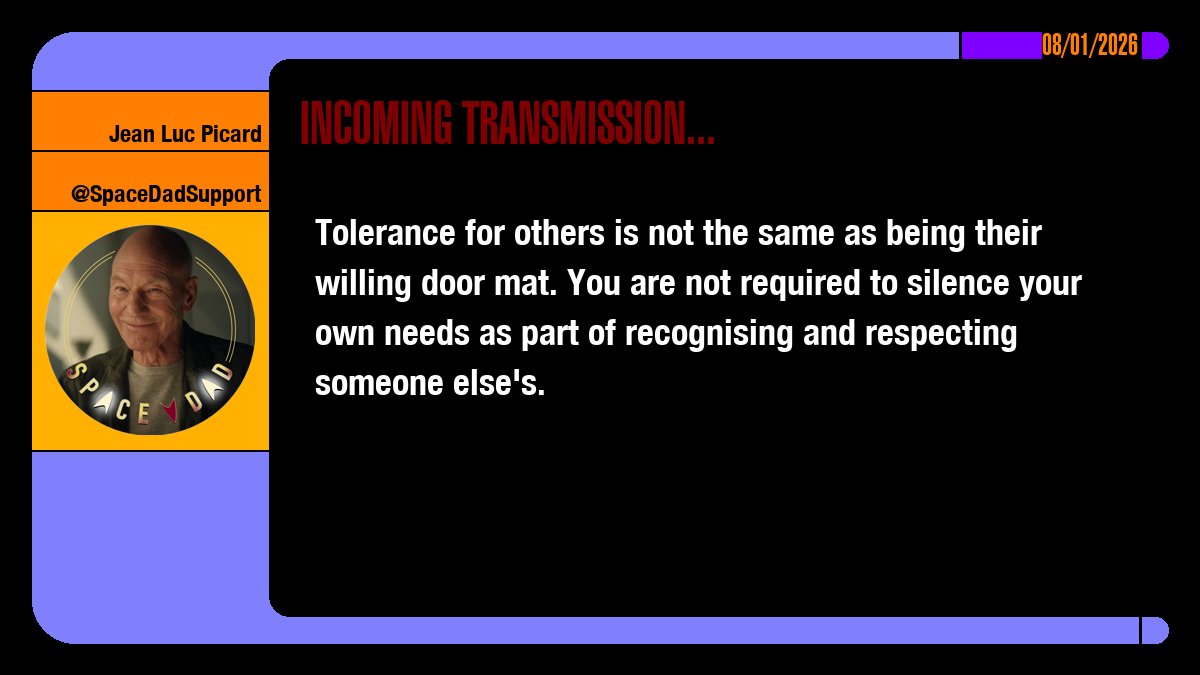 08/01/2026

Jean Luc Picard

@SpaceDadSupport

SPACE DAD

INCOMING TRANSMISSION...

Tolerance for others is not the same as being their willing door mat. You are not required to silence your own needs as part of recognising and respecting someone else's.